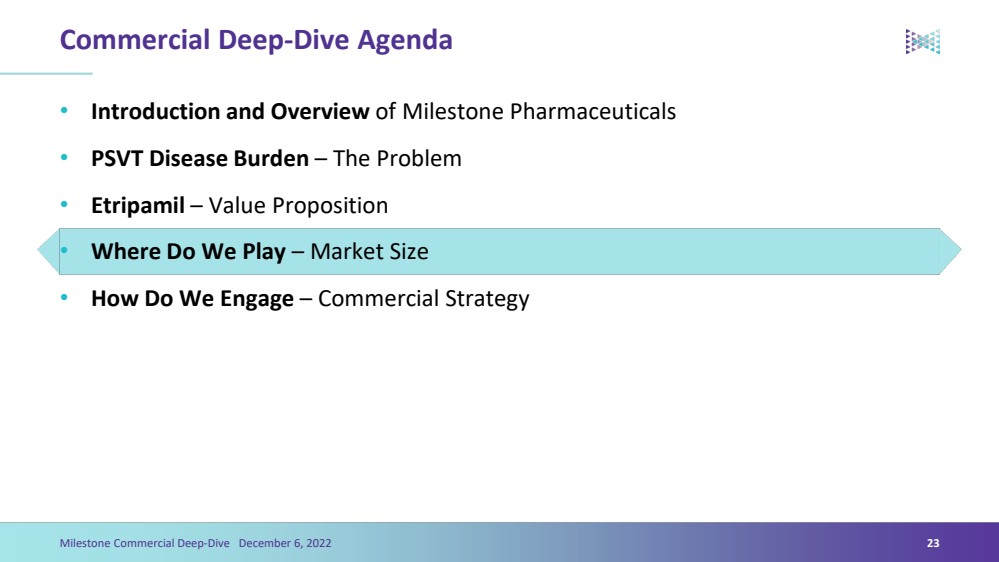 Commercial Deep-Dive Agenda

• Introduction and Overview of Milestone Pharmaceuticals
• PSVT Disease Burden – The Problem
• Etripamil – Value Proposition
• Where Do We Play – Market Size
• How Do We Engage – Commercial Strategy

Milestone Commercial Deep-Dive December 6, 2022 23